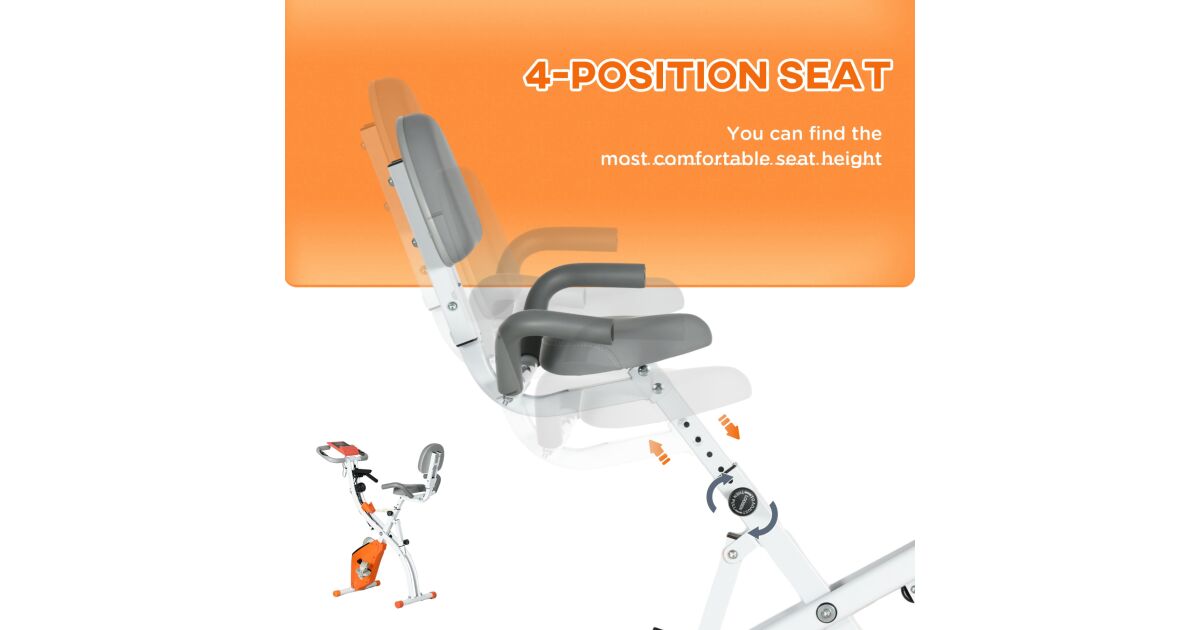 4-POSITION SEAT

You can find the most comfortable seat height